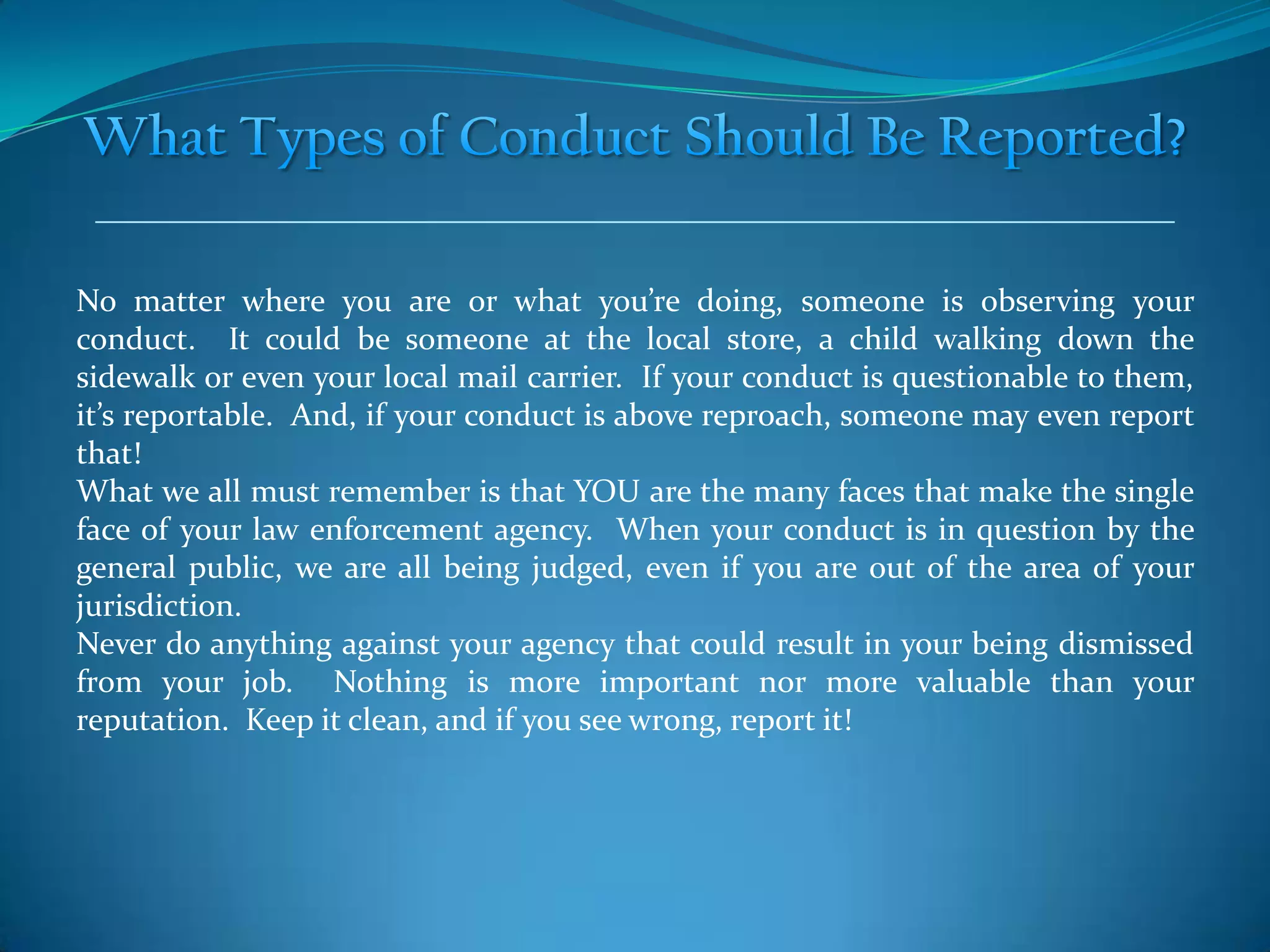 What Types of Conduct Should Be Reported?

No matter where you are or what you're doing, someone is observing your conduct. It could be someone at the local store, a child walking down the sidewalk or even your local mail carrier. If your conduct is questionable to them, it's reportable. And, if your conduct is above reproach, someone may even report that!

What we all must remember is that YOU are the many faces that make the single face of your law enforcement agency. When your conduct is in question by the general public, we are all being judged, even if you are out of the area of your jurisdiction.

Never do anything against your agency that could result in your being dismissed from your job. Nothing is more important nor more valuable than your reputation. Keep it clean, and if you see wrong, report it!